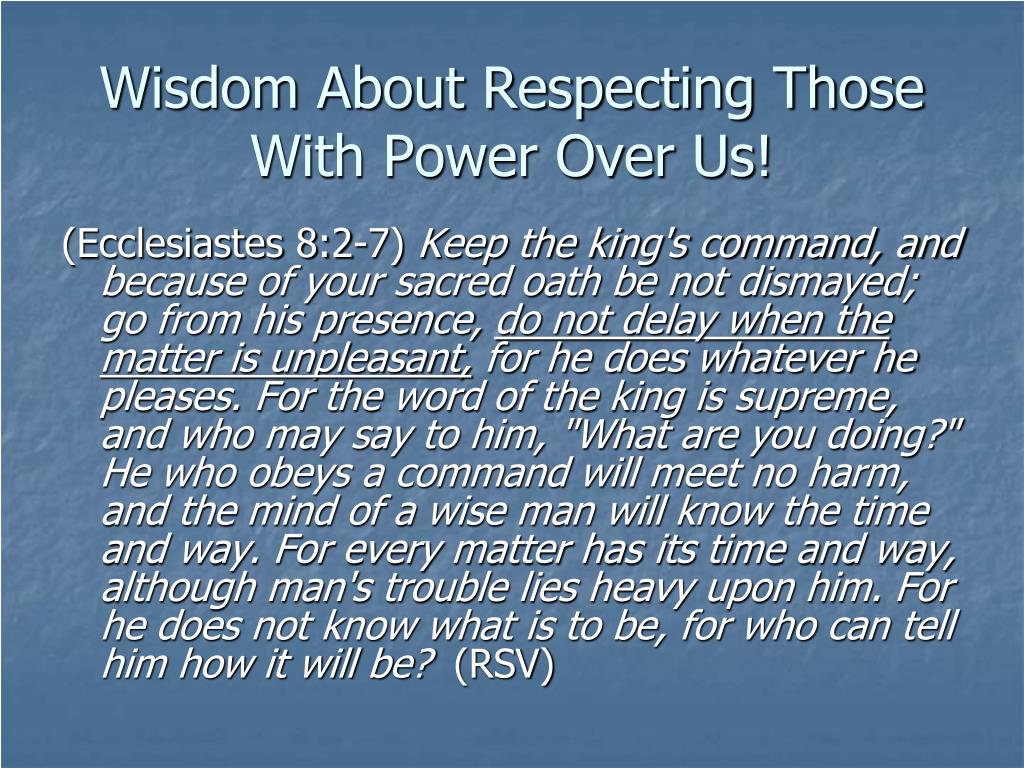 Wisdom About Respecting Those With Power Over Us!

(Ecclesiastes 8:2-7) Keep the king's command, and because of your sacred oath be not dismayed; go from his presence, do not delay when the matter is unpleasant, for he does whatever he pleases. For the word of the king is supreme, and who may say to him, "What are you doing?" He who obeys a command will meet no harm, and the mind of a wise man will know the time and way. For every matter has its time and way, although man's trouble lies heavy upon him. For he does not know what is to be, for who can tell him how it will be? (RSV)